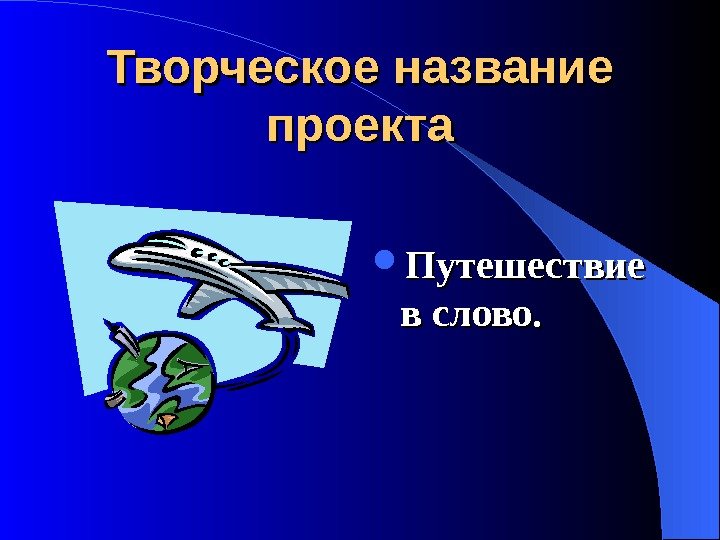 Творческое название проекта

Путешествие в слово.